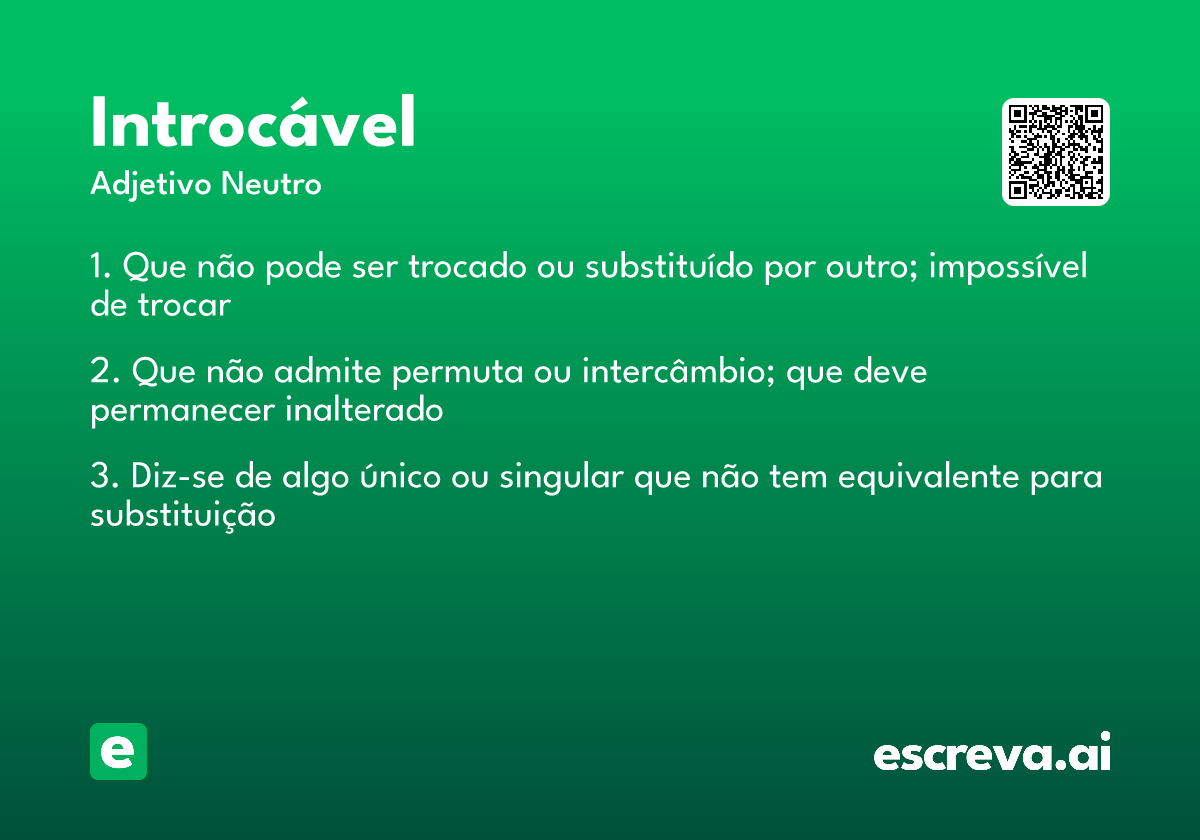 Introcável
Adjetivo Neutro

1. Que não pode ser trocado ou substituído por outro; impossível de trocar

2. Que não admite permuta ou intercâmbio; que deve permanecer inalterado

3. Diz-se de algo único ou singular que não tem equivalente para substituição

e

escreva.ai